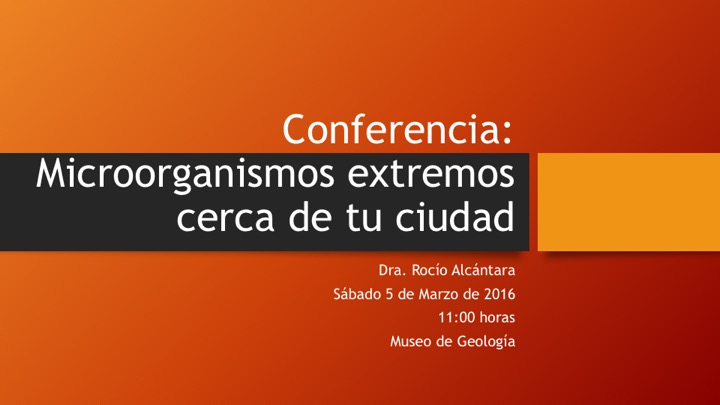 Conferencia: Microorganismos extremos cerca de tu ciudad

Dra. Rocío Alcántara
Sábado 5 de Marzo de 2016
11:00 horas
Museo de Geología